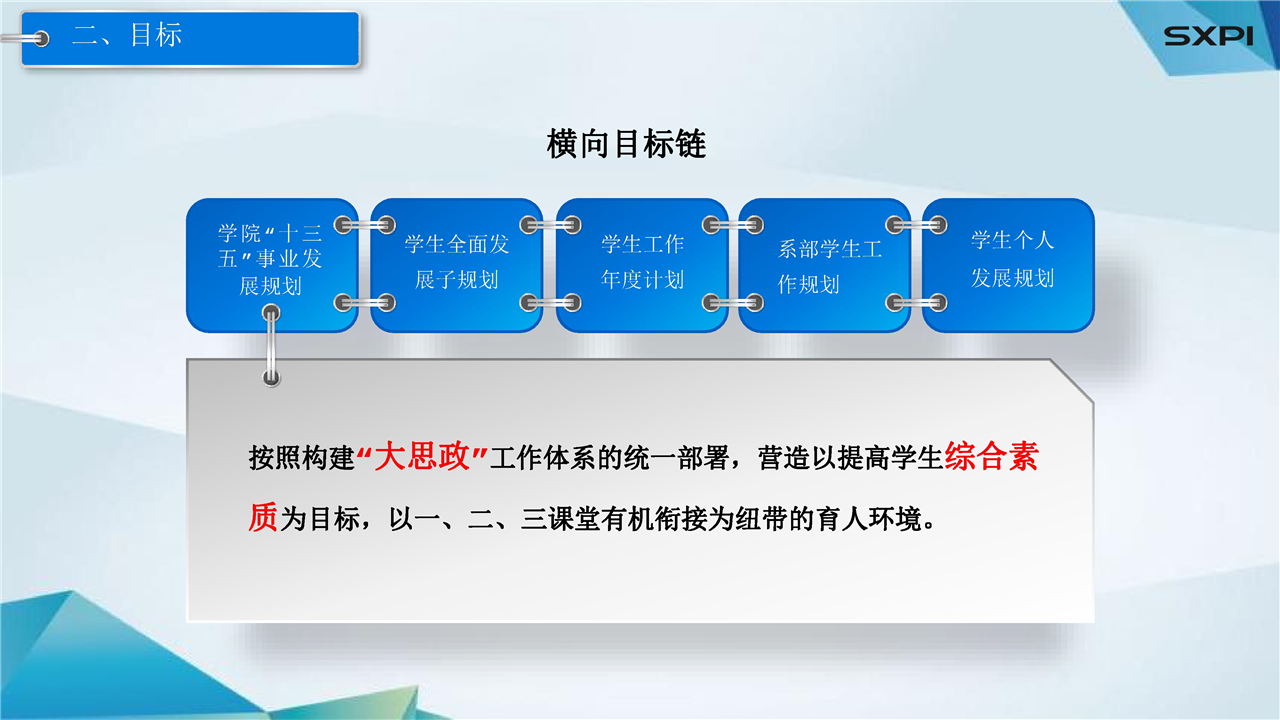 二、目标

SXPI

横向目标链

学院“十三五”事业发展规划

学生全面发展子规划

学生工作年度计划

系部学生工作规划

学生个人发展规划

按照构建“大思政”工作体系的统一部署，营造以提高学生综合素质为目标，以一、二、三课堂有机衔接为纽带的育人环境。